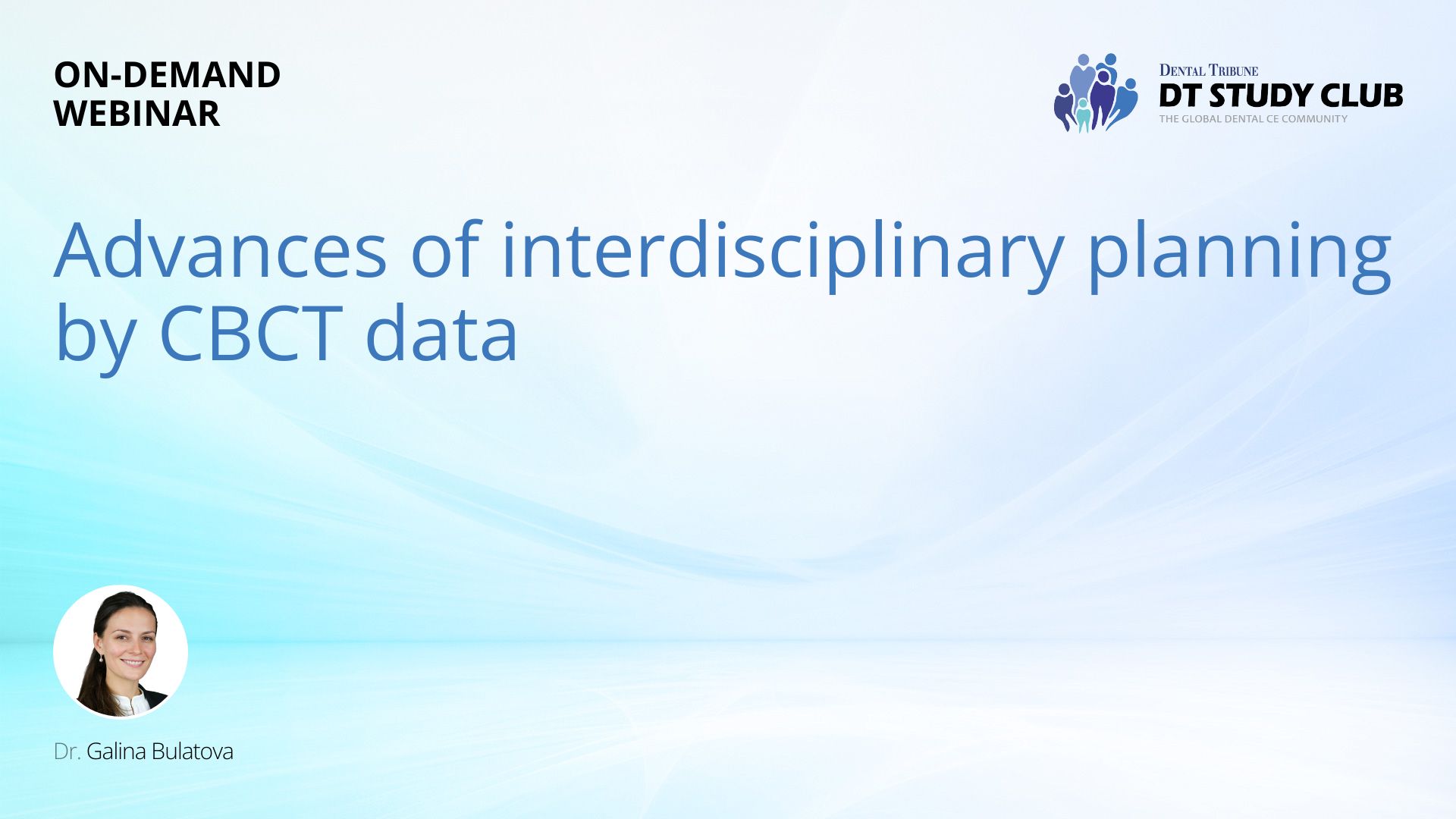 ON-DEMAND
WEBINAR

DENTAL TRIBUNE
DT STUDY CLUB
THE GLOBAL DENTAL CE COMMUNITY

Advances of interdisciplinary planning by CBCT data

Dr. Galina Bulatova